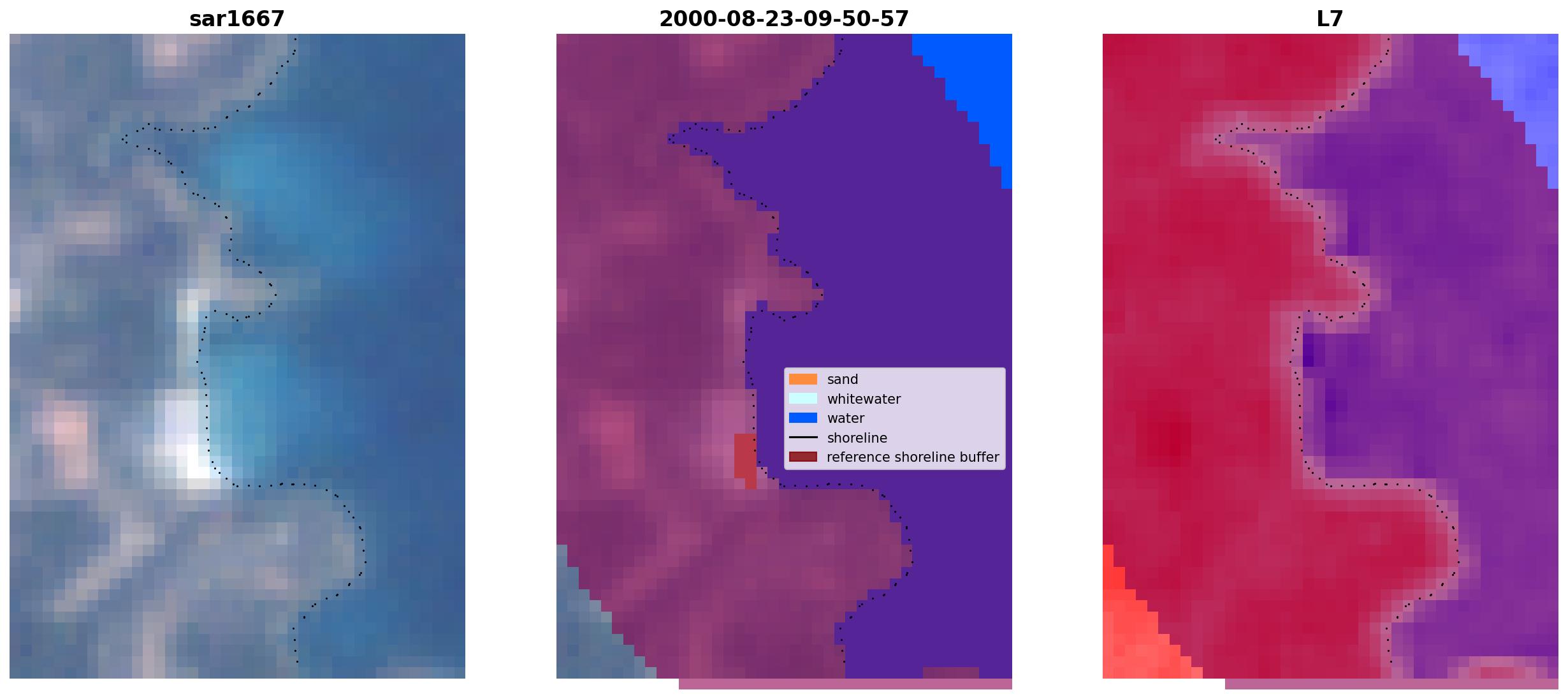 sar1667

2000-08-23-09-50-57

sand
whitewater
water
shoreline
reference shoreline buffer

L7